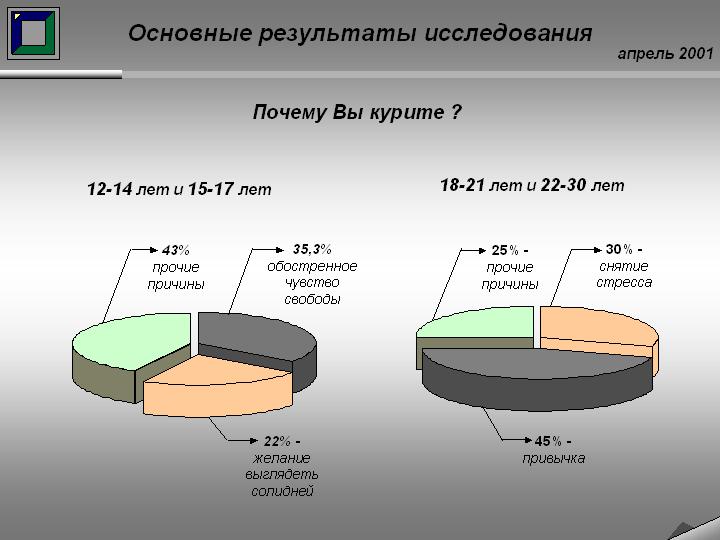 Основные результаты исследования

апрель 2001

Почему Вы курите ?

12-14 лет и 15-17 лет

43% прочие причины

35,3% обостренное чувство свободы

22% - желание выглядеть солидней

18-21 лет и 22-30 лет

25% - прочие причины

30% - снятие стресса

45% - привычка